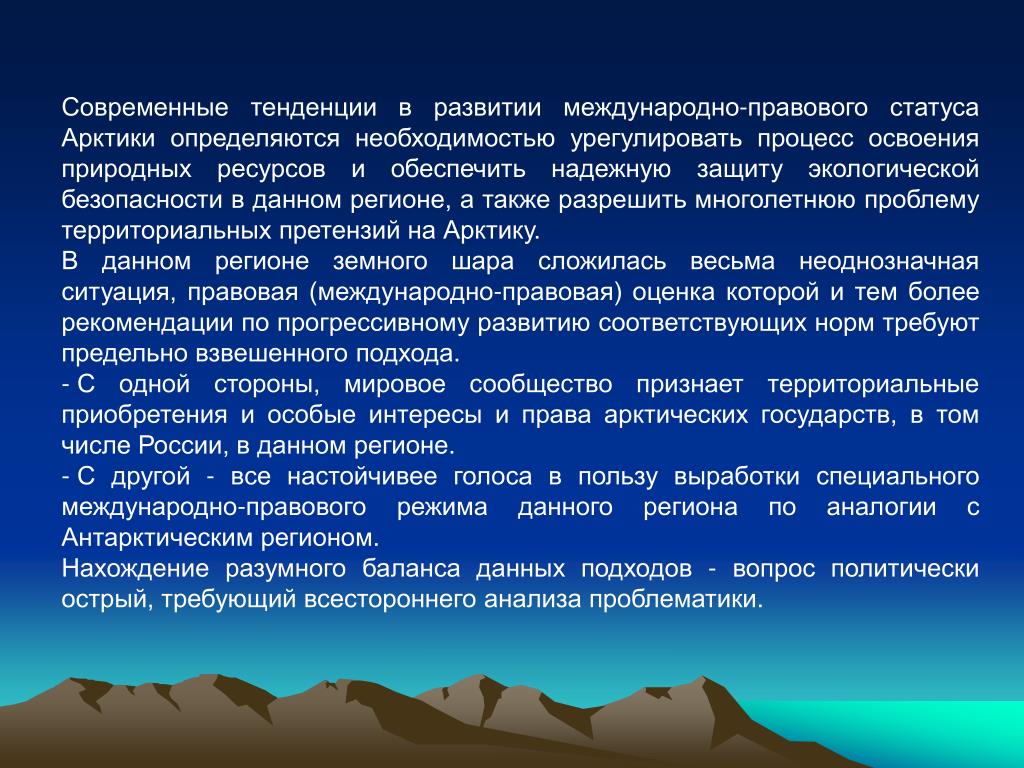 Современные тенденции в развитии международно-правового статуса Арктики определяются необходимостью урегулировать процесс освоения природных ресурсов и обеспечить надежную защиту экологической безопасности в данном регионе, а также разрешить многолетнюю проблему территориальных претензий на Арктику.
В данном регионе земного шара сложилась весьма неоднозначная ситуация, правовая (международно-правовая) оценка которой и тем более рекомендации по прогрессивному развитию соответствующих норм требуют предельно взвешенного подхода.
- С одной стороны, мировое сообщество признает территориальные приобретения и особые интересы и права арктических государств, в том числе России, в данном регионе.
- С другой - все настойчивее голоса в пользу выработки специального международно-правового режима данного региона по аналогии с Антарктическим регионом.
Нахождение разумного баланса данных подходов - вопрос политически острый, требующий всестороннего анализа проблематики.